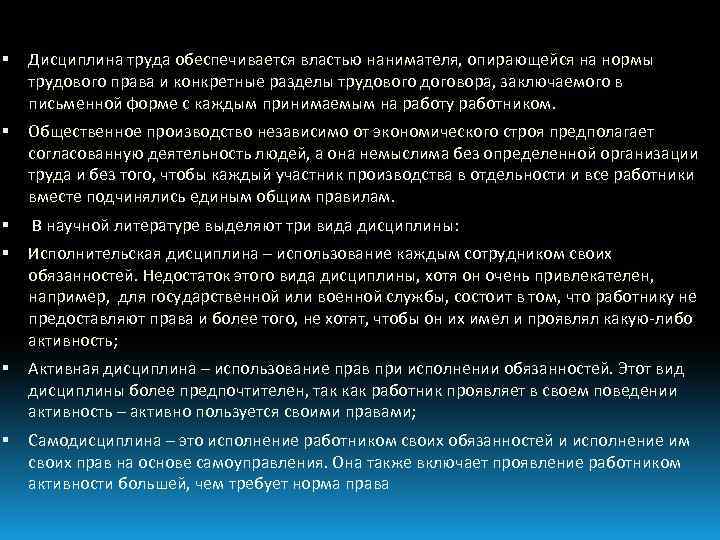 ▪ Дисциплина труда обеспечивается властью нанимателя, опирающейся на нормы трудового права и конкретные разделы трудового договора, заключаемого в письменной форме с каждым принимаемым на работу работником.

▪ Общественное производство независимо от экономического строя предполагает согласованную деятельность людей, а она немыслима без определенной организации труда и без того, чтобы каждый участник производства в отдельности и все работники вместе подчинялись единым общим правилам.

▪ В научной литературе выделяют три вида дисциплины:

▪ Исполнительская дисциплина – использование каждым сотрудником своих обязанностей. Недостаток этого вида дисциплины, хотя он очень привлекателен, например, для государственной или военной службы, состоит в том, что работнику не предоставляют права и более того, не хотят, чтобы он их имел и проявлял какую-либо активность;

▪ Активная дисциплина – использование прав при исполнении обязанностей. Этот вид дисциплины более предпочтителен, так как работник проявляет в своем поведении активность – активно пользуется своими правами;

▪ Самодисциплина – это исполнение работником своих обязанностей и исполнение им своих прав на основе самоуправления. Она также включает проявление работником активности большей, чем требует норма права